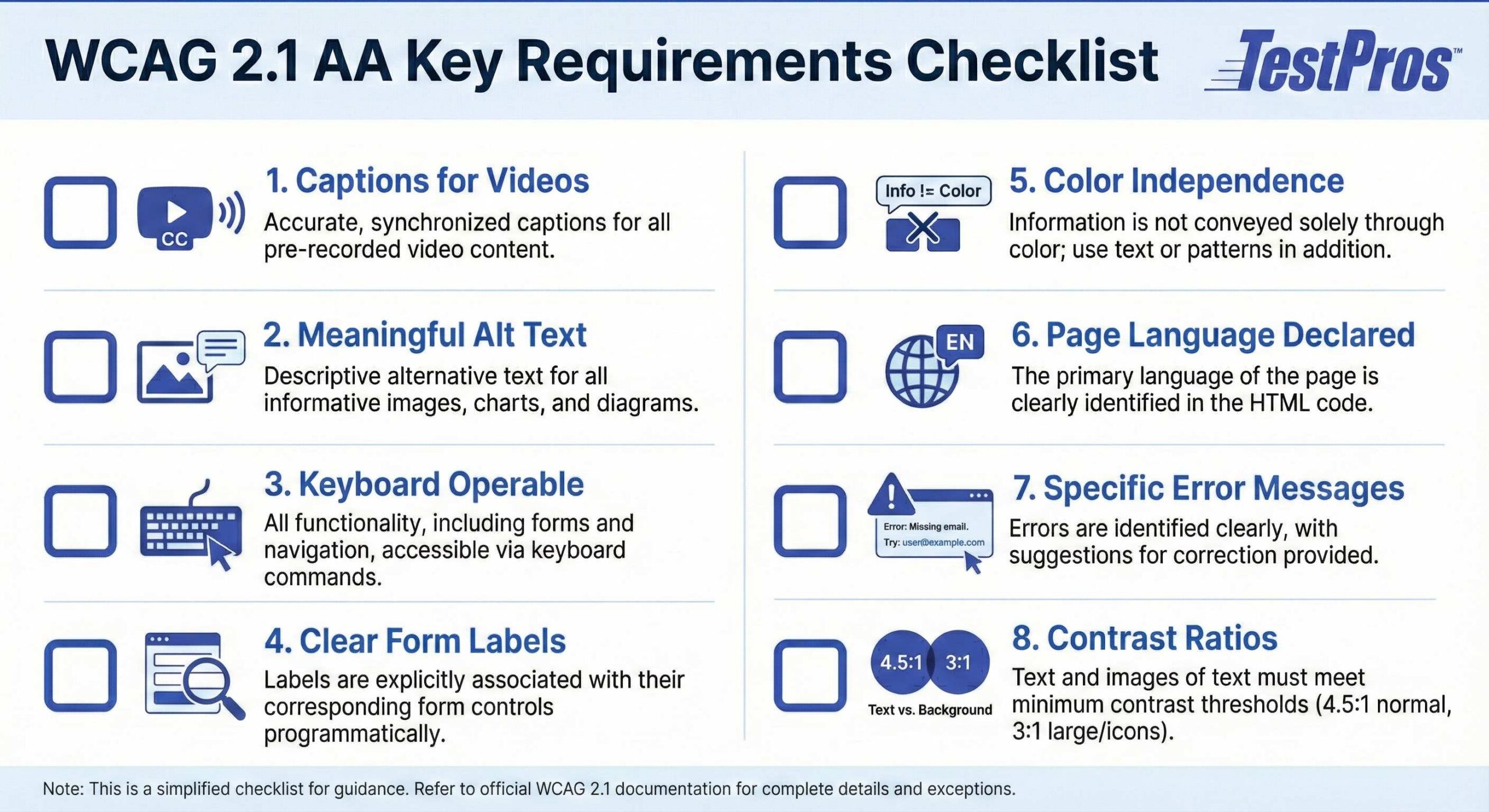 WCAG 2.1 AA Key Requirements Checklist

TestPros™

CC

1. Captions for Videos
Accurate, synchronized captions for all pre-recorded video content.

2. Meaningful Alt Text
Descriptive alternative text for all informative images, charts, and diagrams.

3. Keyboard Operable
All functionality, including forms and navigation, accessible via keyboard commands.

4. Clear Form Labels
Labels are explicitly associated with their corresponding form controls programmatically.

Info != Color

5. Color Independence
Information is not conveyed solely through color; use text or patterns in addition.

EN

6. Page Language Declared
The primary language of the page is clearly identified in the HTML code.

Error: Missing email.
Try: user@example.com

7. Specific Error Messages
Errors are identified clearly, with suggestions for correction provided.

4.5:1 3:1
Text vs. Background

8. Contrast Ratios
Text and images of text must meet minimum contrast thresholds (4.5:1 normal, 3:1 large/icons).

Note: This is a simplified checklist for guidance. Refer to official WCAG 2.1 documentation for complete details and exceptions.